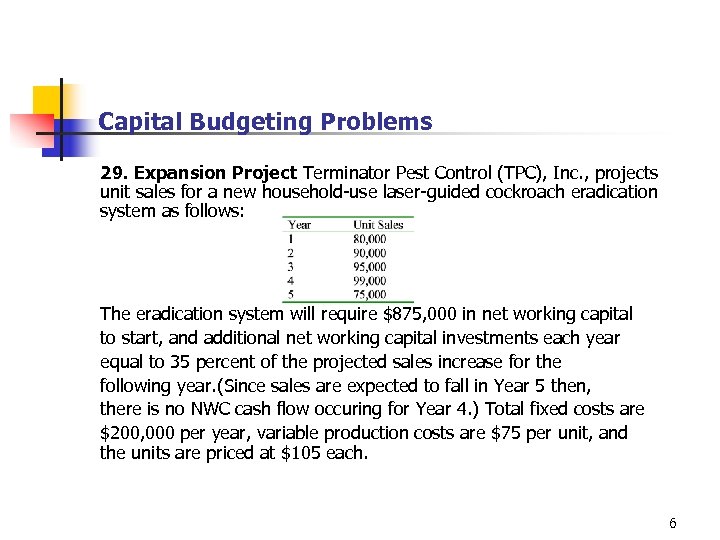 Capital Budgeting Problems

29. Expansion Project Terminator Pest Control (TPC), Inc., projects unit sales for a new household-use laser-guided cockroach eradication system as follows:

| Year | Unit Sales |
|---|---|
| 1 | 80,000 |
| 2 | 90,000 |
| 3 | 95,000 |
| 4 | 99,000 |
| 5 | 75,000 |

The eradication system will require $875,000 in net working capital to start, and additional net working capital investments each year equal to 35 percent of the projected sales increase for the following year.(Since sales are expected to fall in Year 5 then, there is no NWC cash flow occuring for Year 4.) Total fixed costs are $200,000 per year, variable production costs are $75 per unit, and the units are priced at $105 each.

6